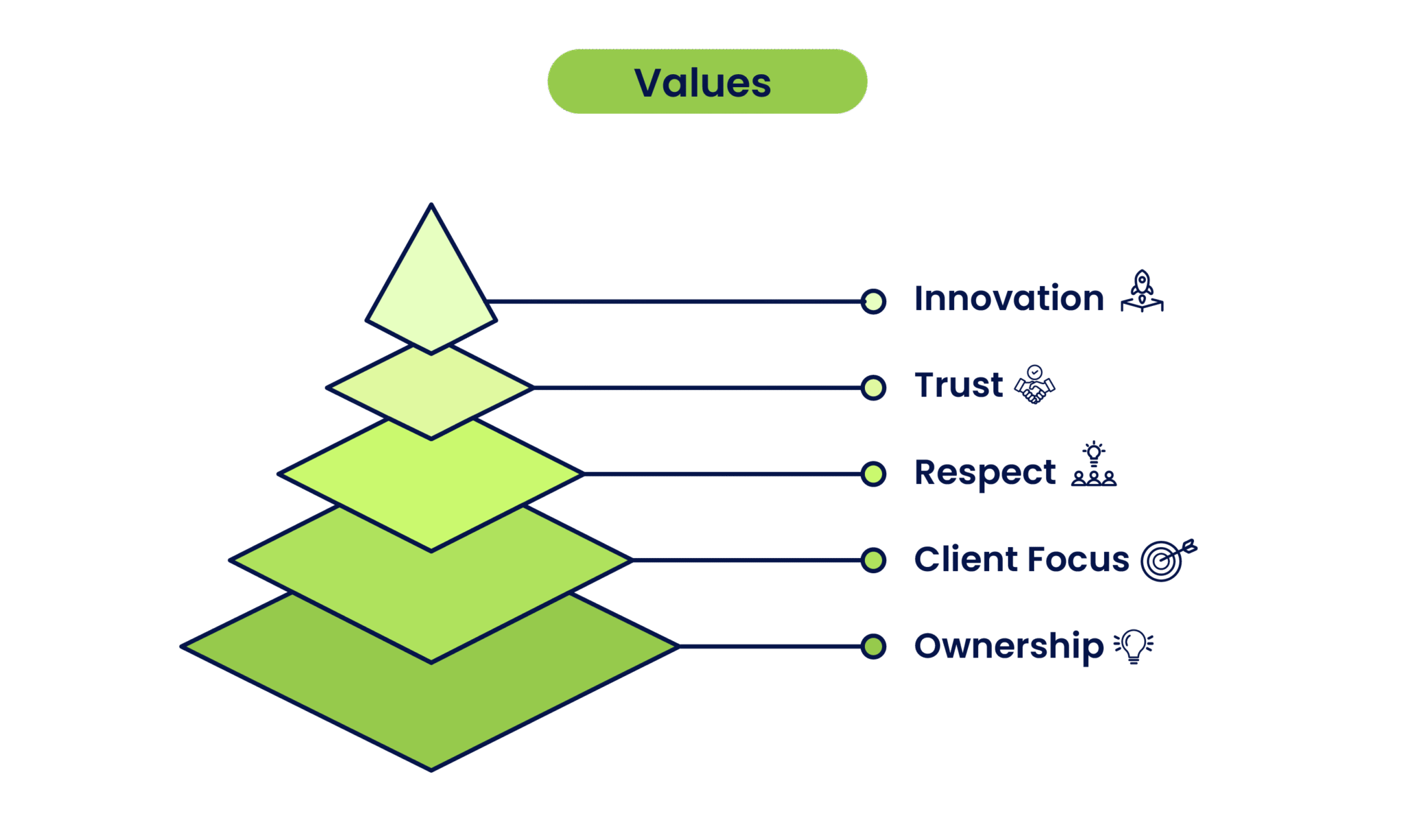 Values

Innovation

Trust

Respect

Client Focus

Ownership